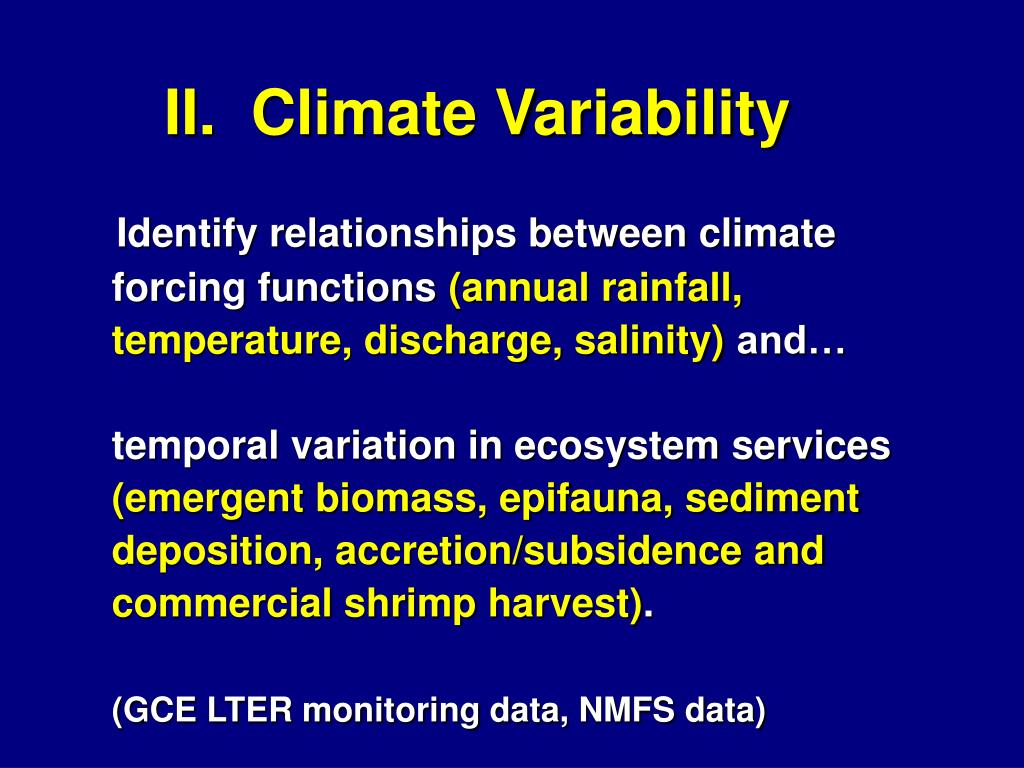 II. Climate Variability

Identify relationships between climate forcing functions (annual rainfall, temperature, discharge, salinity) and…

temporal variation in ecosystem services (emergent biomass, epifauna, sediment deposition, accretion/subsidence and commercial shrimp harvest).

(GCE LTER monitoring data, NMFS data)